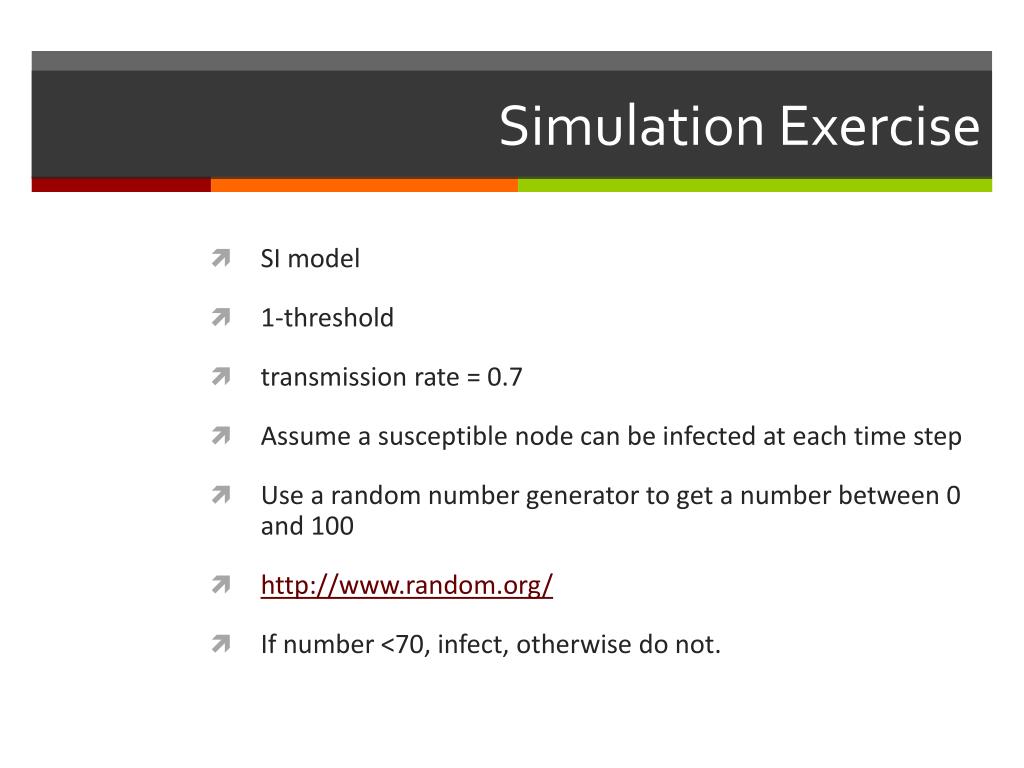 Simulation Exercise

SI model

1-threshold

transmission rate = 0.7

Assume a susceptible node can be infected at each time step

Use a random number generator to get a number between 0 and 100

http://www.random.org/

If number <70, infect, otherwise do not.